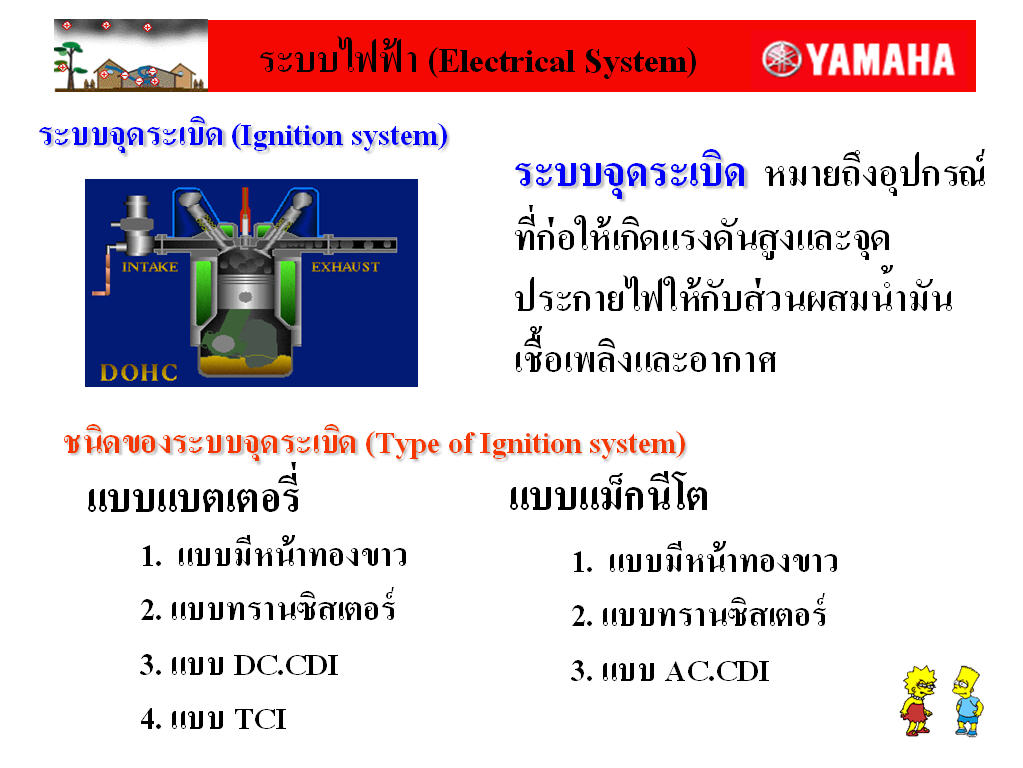 ระบบไฟฟ้า (Electrical System)

YAMAHA

ระบบจุดระเบิด (Ignition system)

INTAKE

EXHAUST

DOHC

ระบบจุดระเบิด หมายถึงอุปกรณ์ที่ก่อให้เกิดแรงดันสูงและจุดประกายไฟให้กับส่วนผสมน้ำมันเชื้อเพลิงและอากาศ

ชนิดของระบบจุดระเบิด (Type of Ignition system)

แบบแบตเตอรี่

1. แบบมีหน้าทองขาว

2. แบบทรานซิสเตอร์

3. แบบ DC.CDI

4. แบบ TCI

แบบแม็กนีโต

1. แบบมีหน้าทองขาว

2. แบบทรานซิสเตอร์

3. แบบ AC.CDI